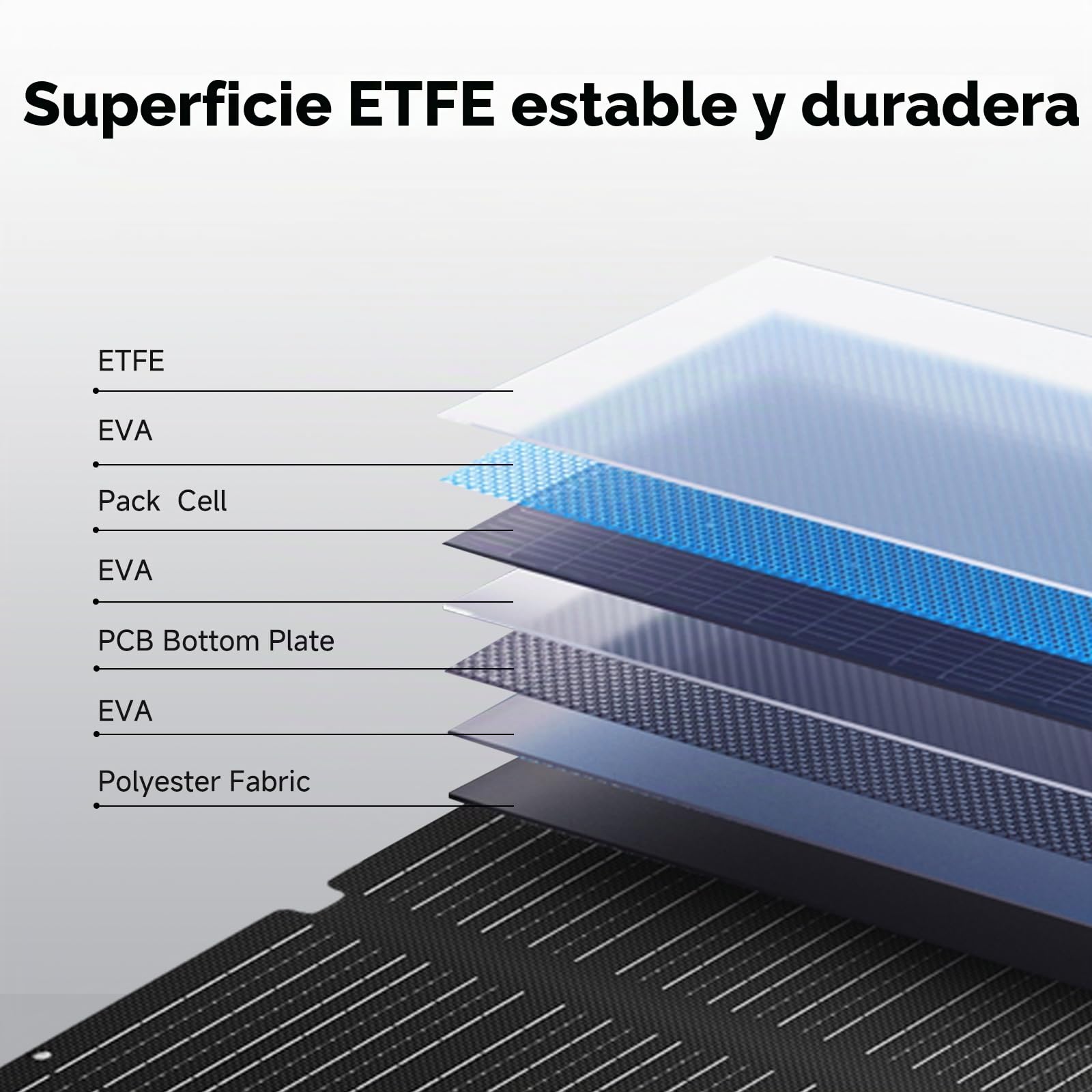 Superficie ETFE estable y duradera

ETFE

EVA

Pack Cell

EVA

PCB Bottom Plate

EVA

Polyester Fabric